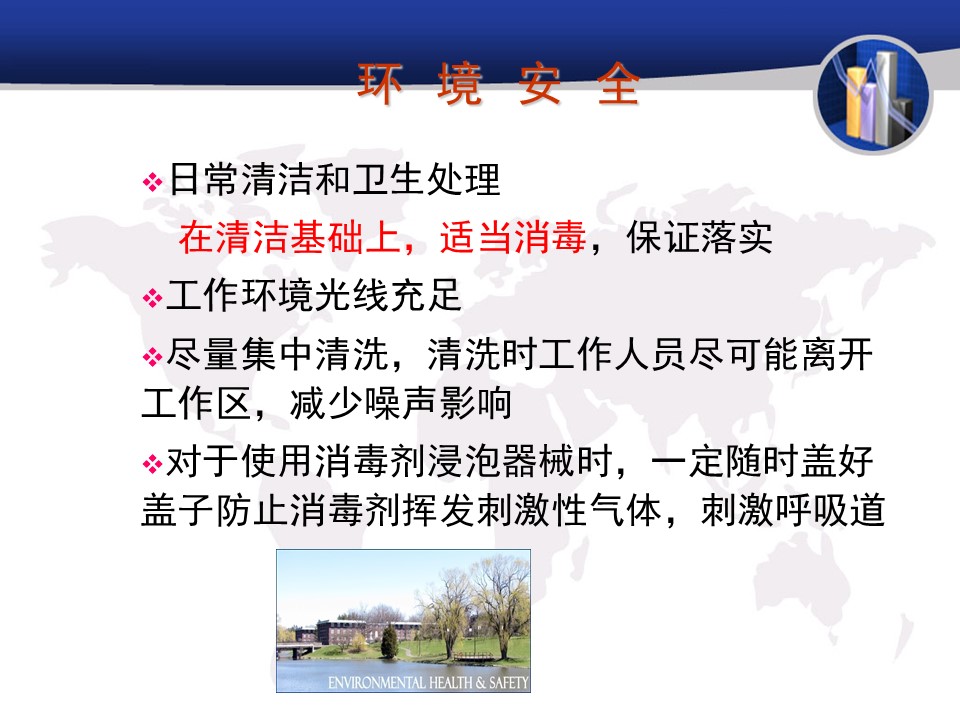 环 境 安 全

❖日常清洁和卫生处理

在清洁基础上，适当消毒，保证落实

❖工作环境光线充足

❖尽量集中清洗，清洗时工作人员尽可能离开工作区，减少噪声影响

❖对于使用消毒剂浸泡器械时，一定随时盖好盖子防止消毒剂挥发刺激性气体，刺激呼吸道

ENVIRONMENTAL HEALTH & SAFETY